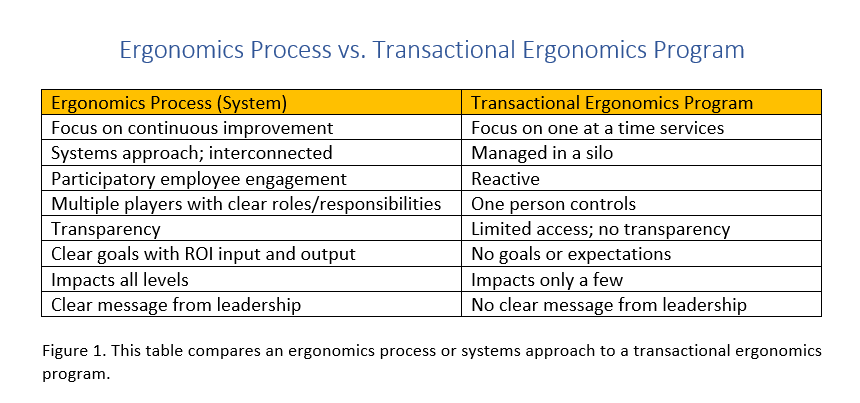 Ergonomics Process vs. Transactional Ergonomics Program

| Ergonomics Process (System) | Transactional Ergonomics Program |
|---|---|
| Focus on continuous improvement | Focus on one at a time services |
| Systems approach; interconnected | Managed in a silo |
| Participatory employee engagement | Reactive |
| Multiple players with clear roles/responsibilities | One person controls |
| Transparency | Limited access; no transparency |
| Clear goals with ROI input and output | No goals or expectations |
| Impacts all levels | Impacts only a few |
| Clear message from leadership | No clear message from leadership |

Figure 1. This table compares an ergonomics process or systems approach to a transactional ergonomics program.